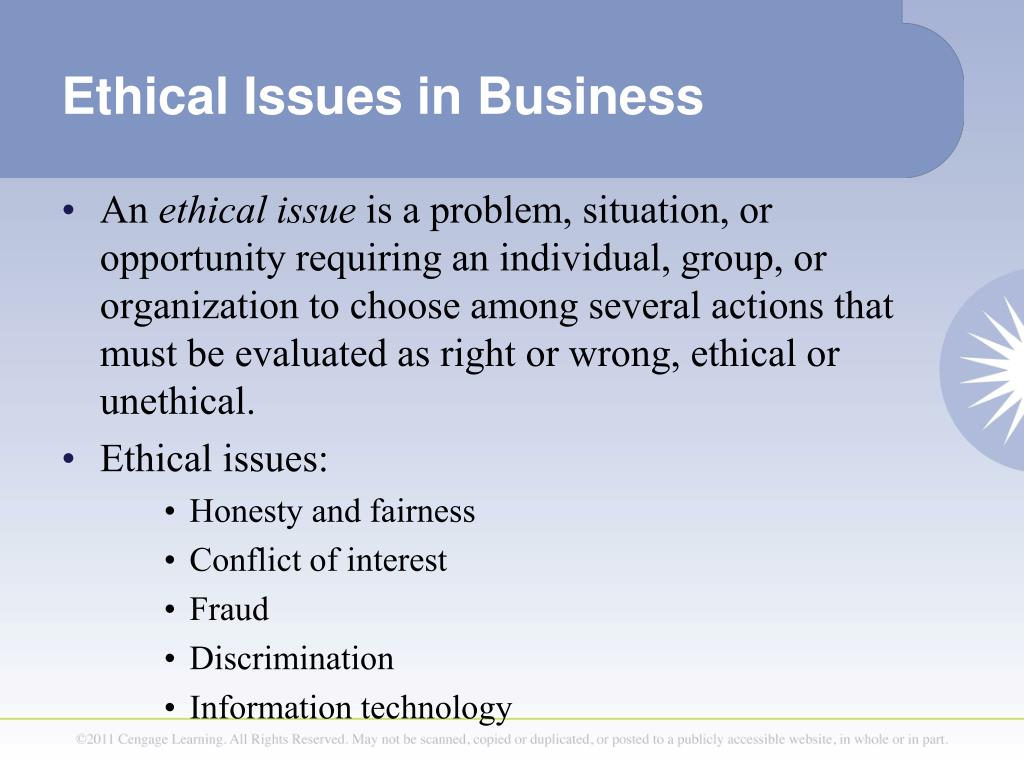 Ethical Issues in Business

• An ethical issue is a problem, situation, or opportunity requiring an individual, group, or organization to choose among several actions that must be evaluated as right or wrong, ethical or unethical.
• Ethical issues:
  • Honesty and fairness
  • Conflict of interest
  • Fraud
  • Discrimination
  • Information technology

©2011 Cengage Learning. All Rights Reserved. May not be scanned, copied or duplicated, or posted to a publicly accessible website, in whole or in part.